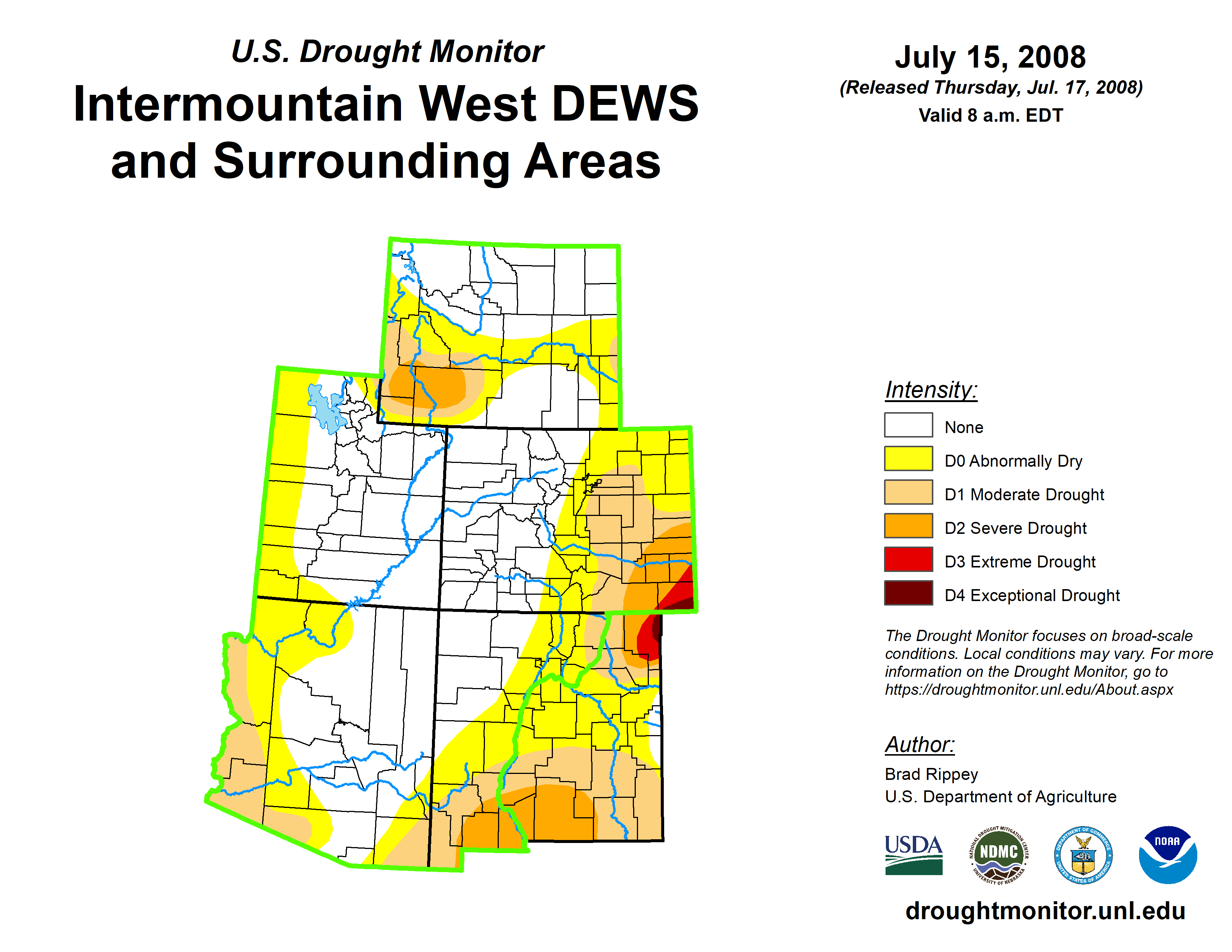 U.S. Drought Monitor

Intermountain West DEWS and Surrounding Areas

July 15, 2008

(Released Thursday, Jul. 17, 2008)

Valid 8 a.m. EDT

Intensity:

None

D0 Abnormally Dry

D1 Moderate Drought

D2 Severe Drought

D3 Extreme Drought

D4 Exceptional Drought

The Drought Monitor focuses on broad-scale conditions. Local conditions may vary. For more information on the Drought Monitor, go to https://droughtmonitor.unl.edu/About.aspx

Author:

Brad Rippey
U.S. Department of Agriculture

USDA

NATIONAL DROUGHT MITIGATION CENTER NDMC UNIVERSITY OF NEBRASKA

DEPARTMENT OF COMMERCE UNITED STATES OF AMERICA

NOAA

droughtmonitor.unl.edu